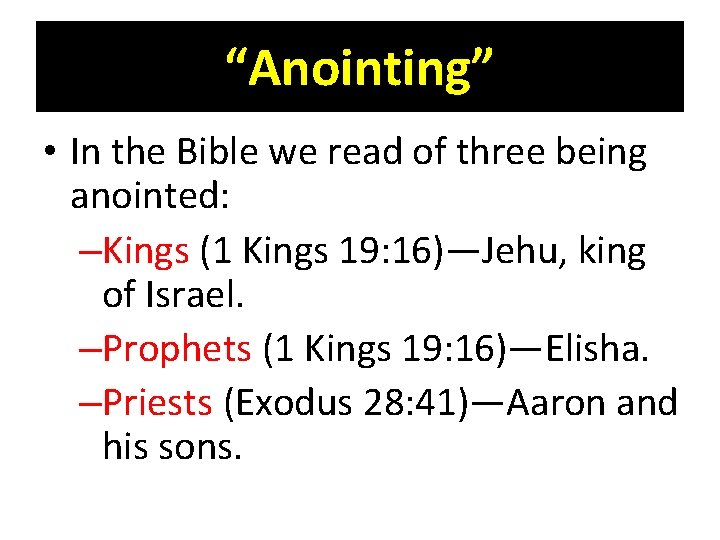 “Anointing”

• In the Bible we read of three being anointed:
–Kings (1 Kings 19:16)—Jehu, king of Israel.
–Prophets (1 Kings 19:16)—Elisha.
–Priests (Exodus 28:41)—Aaron and his sons.